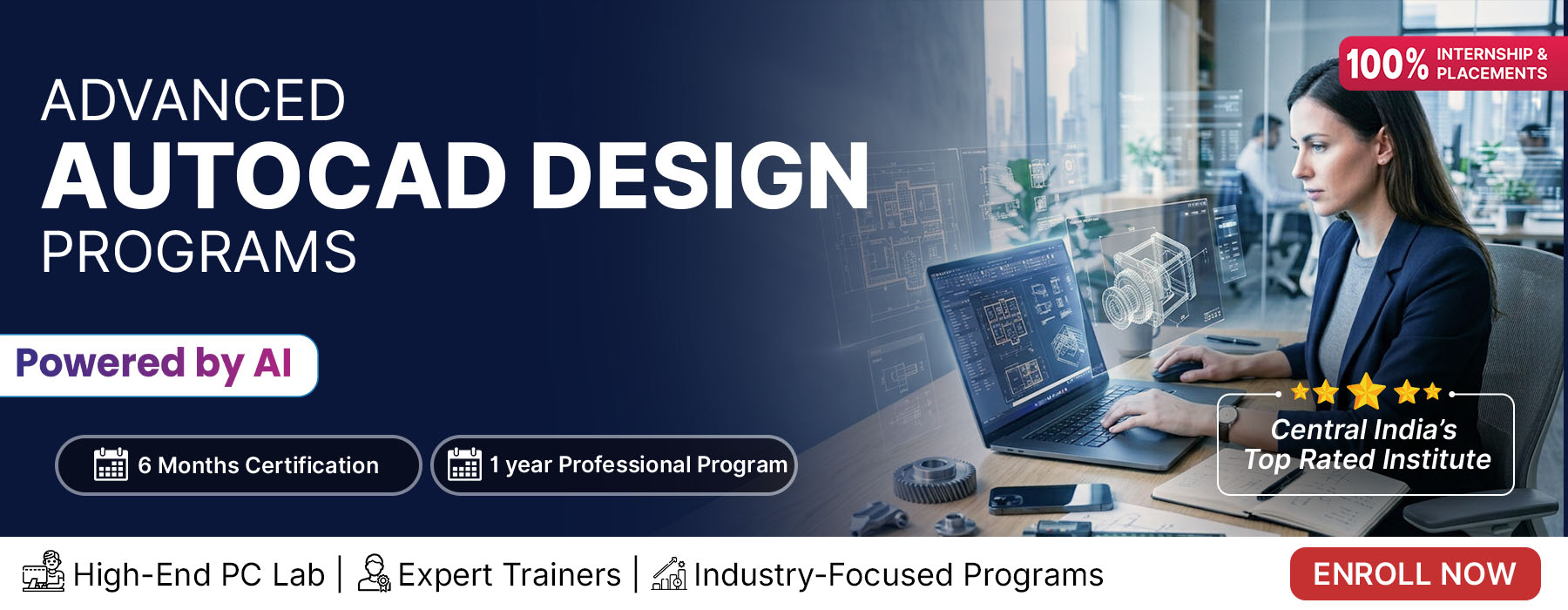 ADVANCED
AUTOCAD DESIGN
PROGRAMS

100% INTERNSHIP & PLACEMENTS

Powered by AI

6 Months Certification

1 year Professional Program

Central India's Top Rated Institute

High-End PC Lab | Expert Trainers | Industry-Focused Programs

ENROLL NOW